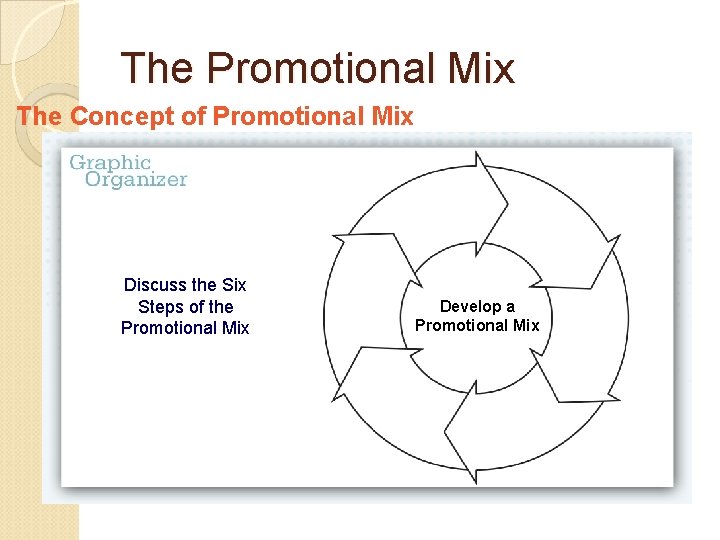 The Promotional Mix

The Concept of Promotional Mix

Graphic Organizer

Discuss the Six Steps of the Promotional Mix

Develop a Promotional Mix